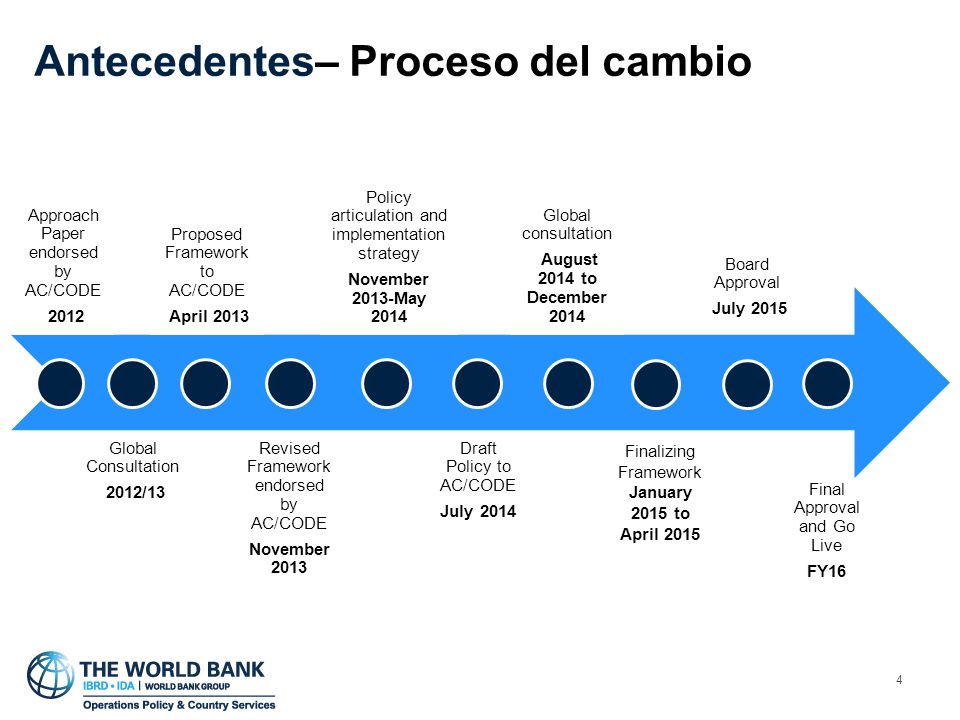 Antecedentes– Proceso del cambio

Approach Paper endorsed by AC/CODE
2012

Global Consultation
2012/13

Proposed Framework to AC/CODE
April 2013

Revised Framework endorsed by AC/CODE
November 2013

Policy articulation and implementation strategy
November 2013-May 2014

Draft Policy to AC/CODE
July 2014

Global consultation
August 2014 to December 2014

Finalizing Framework
January 2015 to April 2015

Board Approval
July 2015

Final Approval and Go Live
FY16

THE WORLD BANK
IBRD • IDA | WORLD BANK GROUP
Operations Policy & Country Services

4